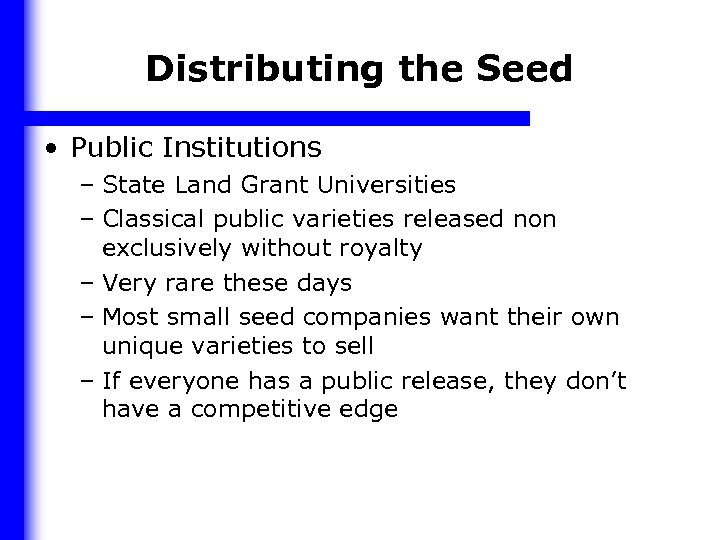 Distributing the Seed

• Public Institutions
– State Land Grant Universities
– Classical public varieties released non exclusively without royalty
– Very rare these days
– Most small seed companies want their own unique varieties to sell
– If everyone has a public release, they don’t have a competitive edge